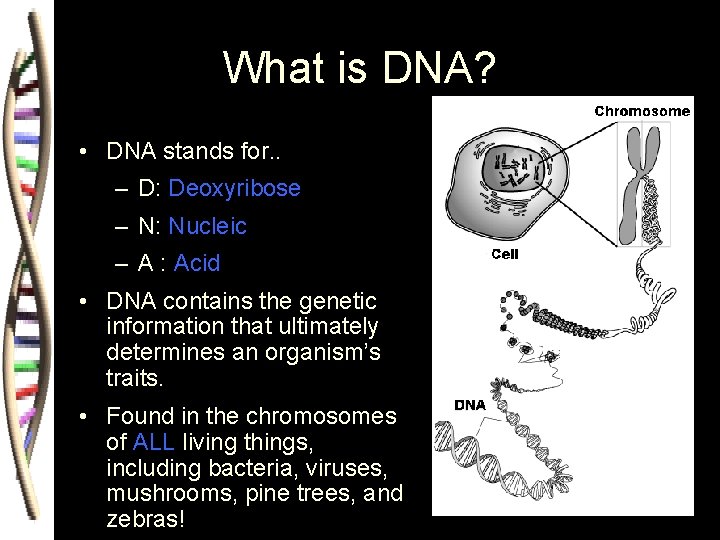 What is DNA?

• DNA stands for..
  – D: Deoxyribose
  – N: Nucleic
  – A : Acid
• DNA contains the genetic information that ultimately determines an organism's traits.
• Found in the chromosomes of ALL living things, including bacteria, viruses, mushrooms, pine trees, and zebras!

Chromosome

Cell

DNA